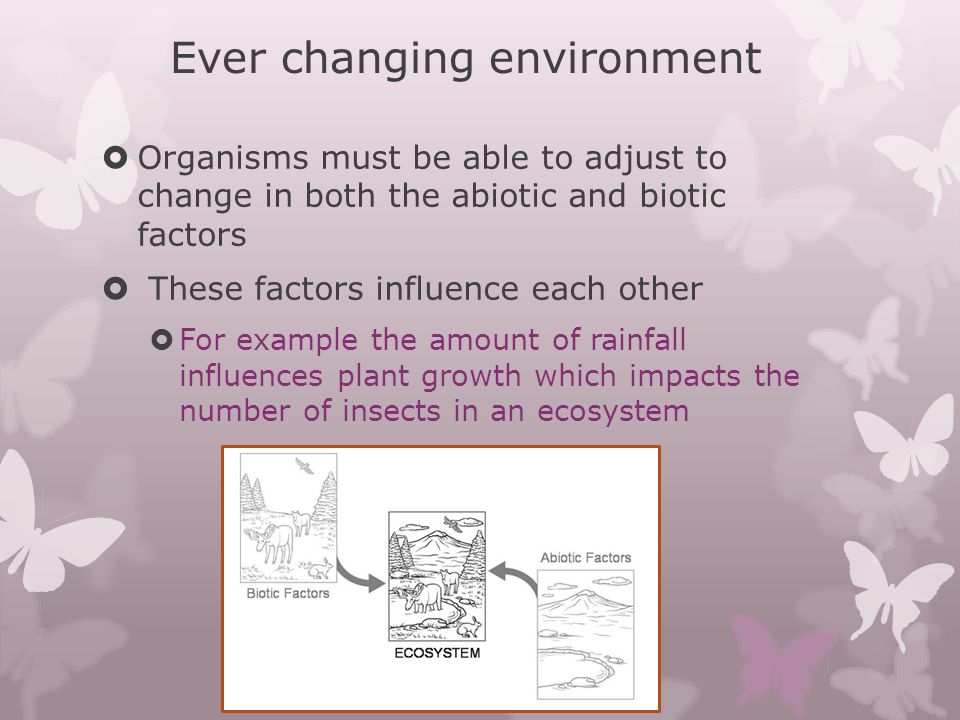 Ever changing environment

Organisms must be able to adjust to change in both the abiotic and biotic factors

These factors influence each other

For example the amount of rainfall influences plant growth which impacts the number of insects in an ecosystem

Biotic Factors

ECOSYSTEM

Abiotic Factors